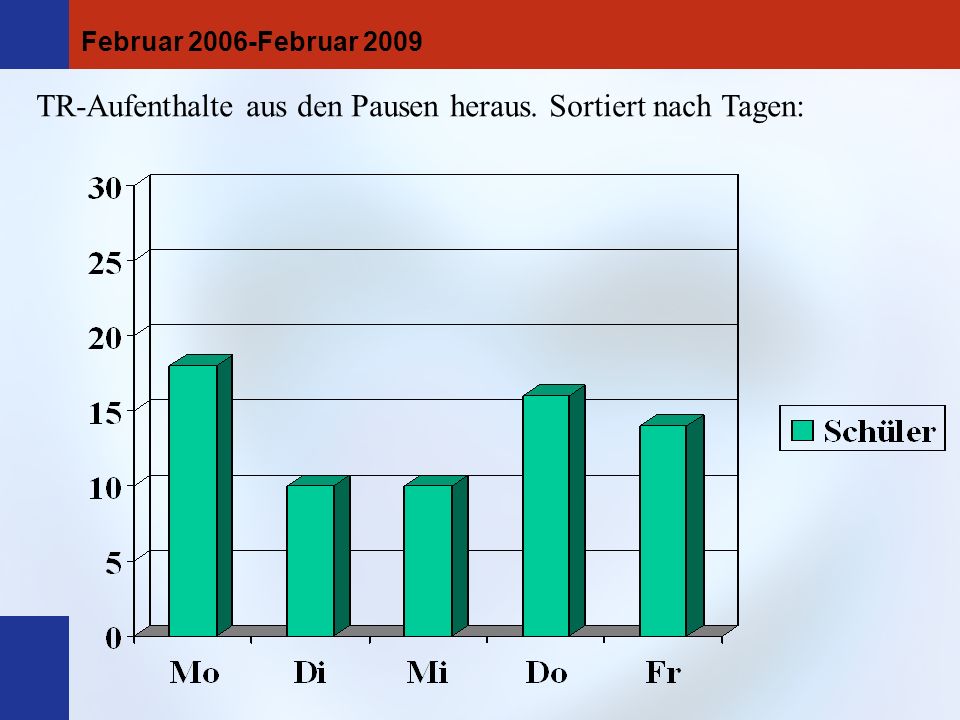 Februar 2006-Februar 2009

TR-Aufenthalte aus den Pausen heraus. Sortiert nach Tagen:

30
25
20
15
10
5
0

Mo Di Mi Do Fr

Schüler